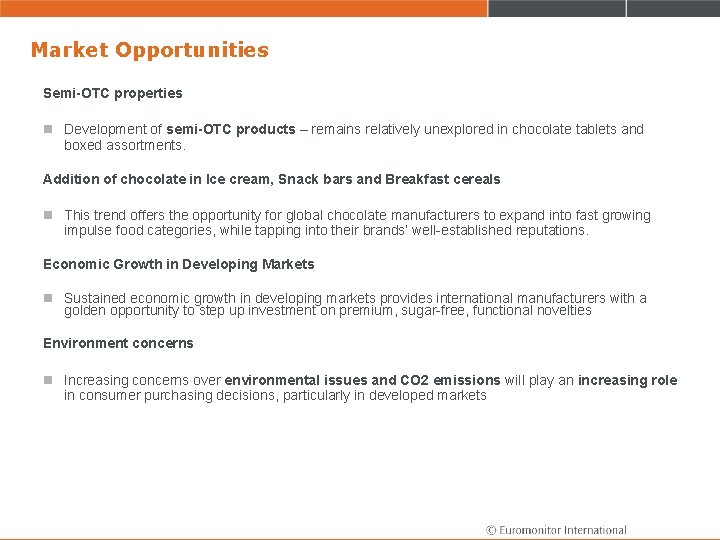 Market Opportunities

Semi-OTC properties

Development of semi-OTC products – remains relatively unexplored in chocolate tablets and boxed assortments.

Addition of chocolate in Ice cream, Snack bars and Breakfast cereals

This trend offers the opportunity for global chocolate manufacturers to expand into fast growing impulse food categories, while tapping into their brands' well-established reputations.

Economic Growth in Developing Markets

Sustained economic growth in developing markets provides international manufacturers with a golden opportunity to step up investment on premium, sugar-free, functional novelties

Environment concerns

Increasing concerns over environmental issues and CO2 emissions will play an increasing role in consumer purchasing decisions, particularly in developed markets

© Euromonitor International